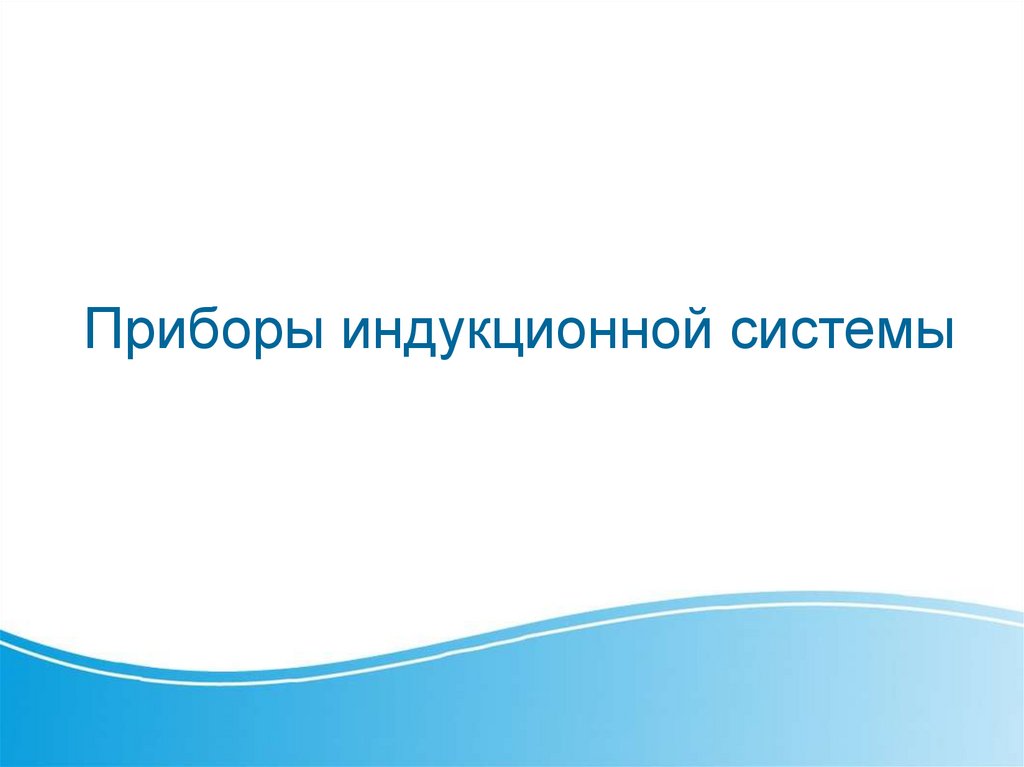 Приборы индукционной системы